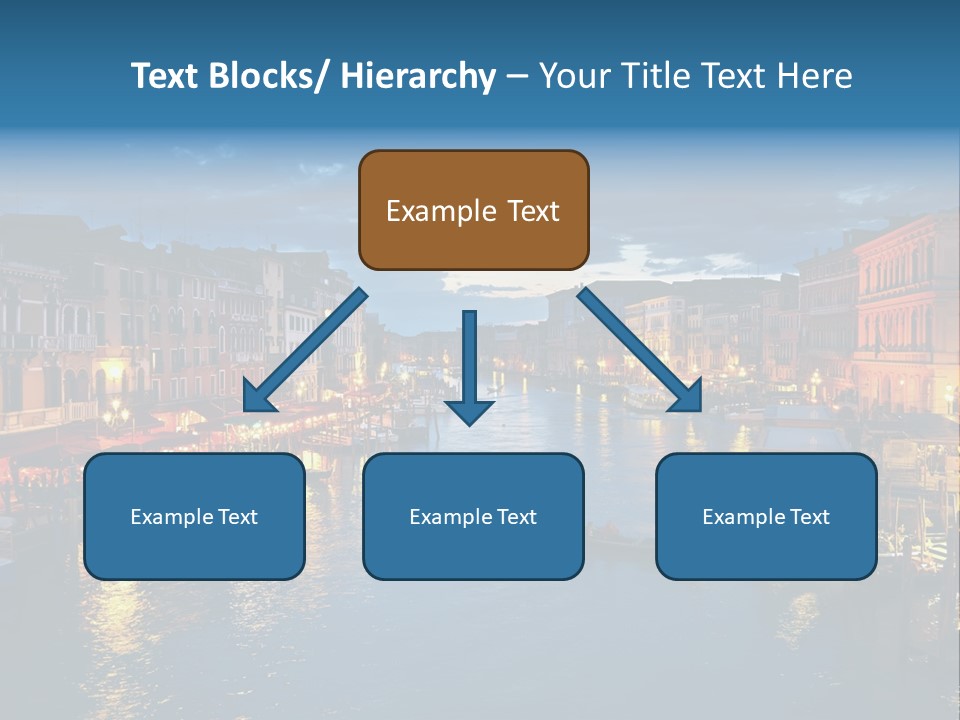 Text Blocks/ Hierarchy – Your Title Text Here

Example Text

Example Text

Example Text

Example Text